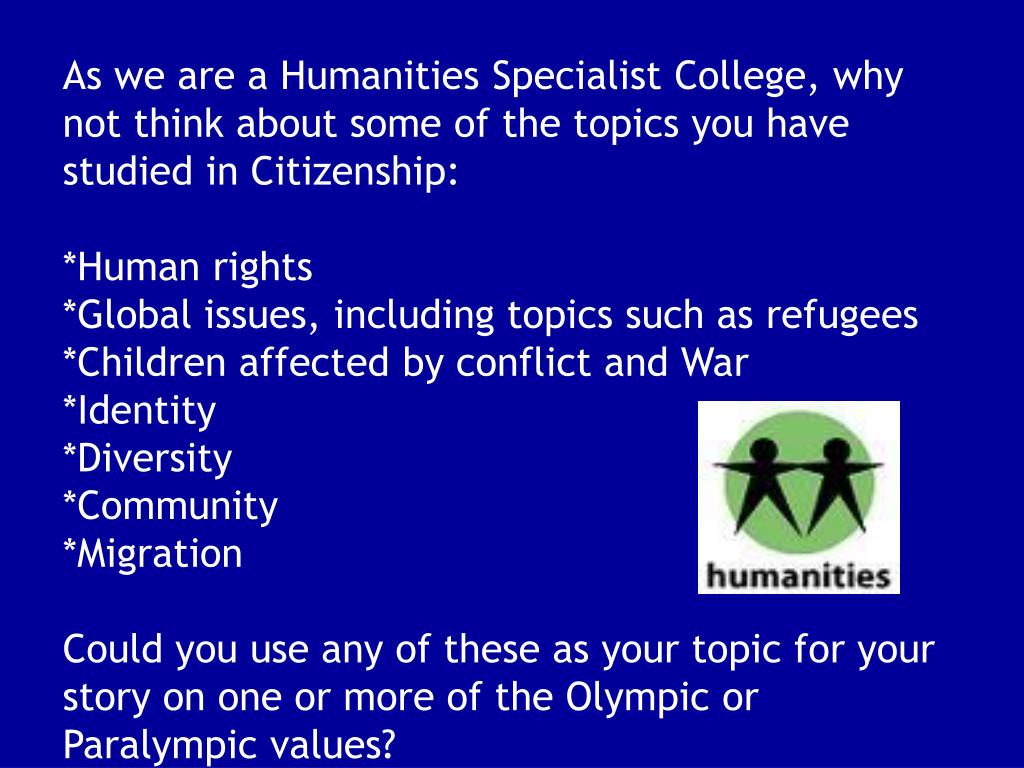 As we are a Humanities Specialist College, why not think about some of the topics you have studied in Citizenship:

*Human rights
*Global issues, including topics such as refugees
*Children affected by conflict and War
*Identity
*Diversity
*Community
*Migration

humanities

Could you use any of these as your topic for your story on one or more of the Olympic or Paralympic values?